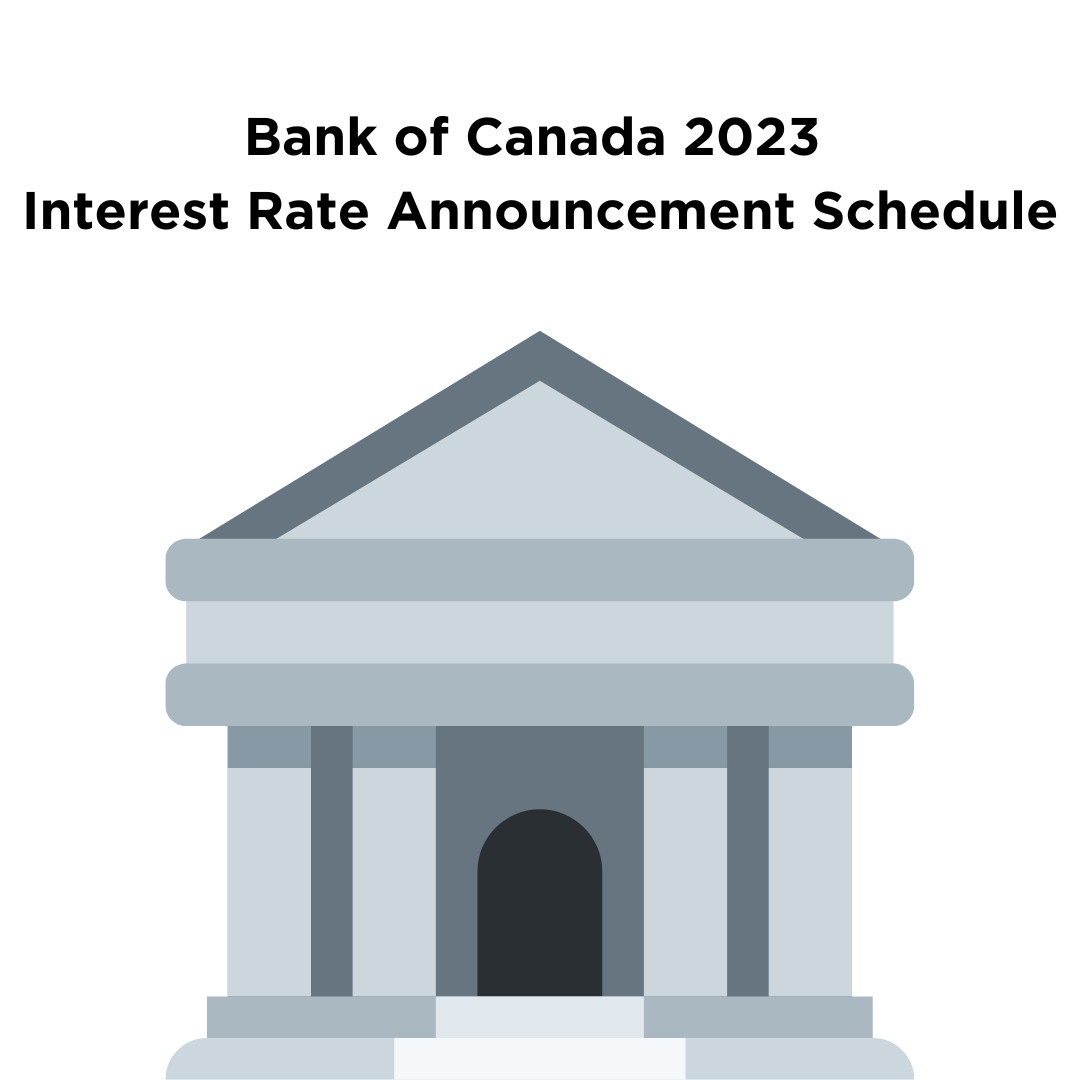 Bank of Canada 2023
Interest Rate Announcement Schedule